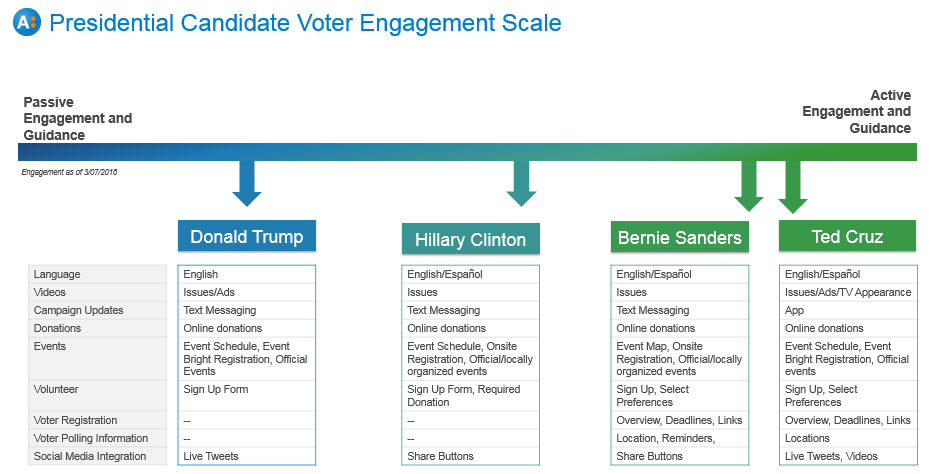 A: Presidential Candidate Voter Engagement Scale

Passive Engagement and Guidance

Active Engagement and Guidance

Engagement as of 3/07/2016

| | Donald Trump | Hillary Clinton | Bernie Sanders | Ted Cruz |
|---|---|---|---|---|
| Language | English | English/Español | English/Español | English/Español |
| Videos | Issues/Ads | Issues | Issues | Issues/Ads/TV Appearance |
| Campaign Updates | Text Messaging | Text Messaging | Text Messaging | App |
| Donations | Online donations | Online donations | Online donations | Online donations |
| Events | Event Schedule, Event Bright Registration, Official Events | Event Schedule, Onsite Registration, Official/locally organized events | Event Map, Onsite Registration, Official/locally organized events | Event Schedule, Event Bright Registration, Official events |
| Volunteer | Sign Up Form | Sign Up Form, Required Donation | Sign Up, Select Preferences | Sign Up, Select Preferences |
| Voter Registration | -- | -- | Overview, Deadlines, Links | Overview, Deadlines, Links |
| Voter Polling Information | -- | -- | Location, Reminders, | Locations |
| Social Media Integration | Live Tweets | Share Buttons | Share Buttons | Live Tweets, Videos |